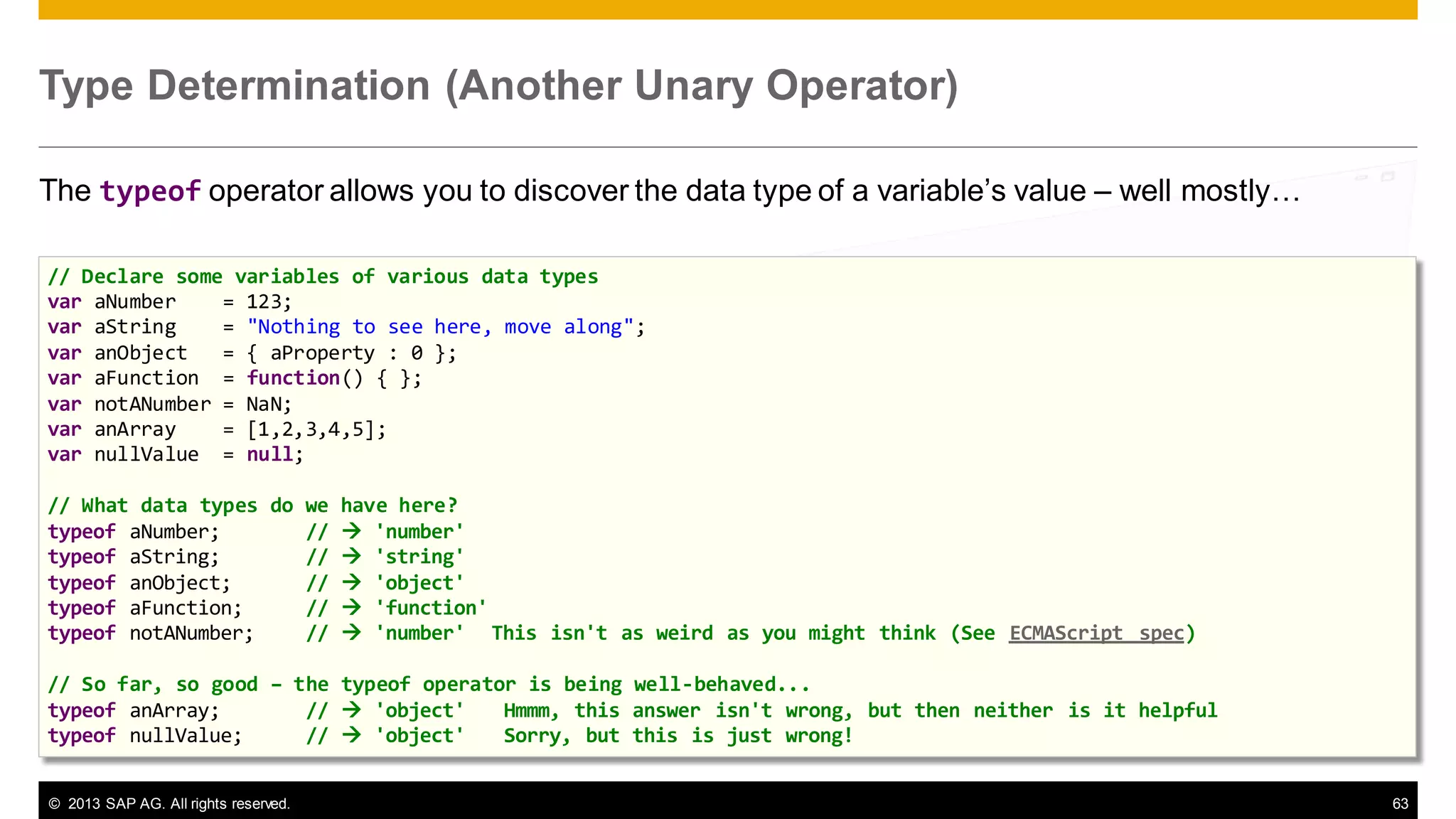 Type Determination (Another Unary Operator)

The typeof operator allows you to discover the data type of a variable's value – well mostly…

// Declare some variables of various data types
var aNumber    = 123;
var aString    = "Nothing to see here, move along";
var anObject   = { aProperty : 0 };
var aFunction  = function() { };
var notANumber = NaN;
var anArray    = [1,2,3,4,5];
var nullValue  = null;

// What data types do we have here?
typeof aNumber;       // → 'number'
typeof aString;       // → 'string'
typeof anObject;      // → 'object'
typeof aFunction;     // → 'function'
typeof notANumber;    // → 'number'  This isn't as weird as you might think (See ECMAScript spec)

// So far, so good – the typeof operator is being well-behaved...
typeof anArray;       // → 'object'   Hmmm, this answer isn't wrong, but then neither is it helpful
typeof nullValue;     // → 'object'   Sorry, but this is just wrong!

© 2013 SAP AG. All rights reserved.

63